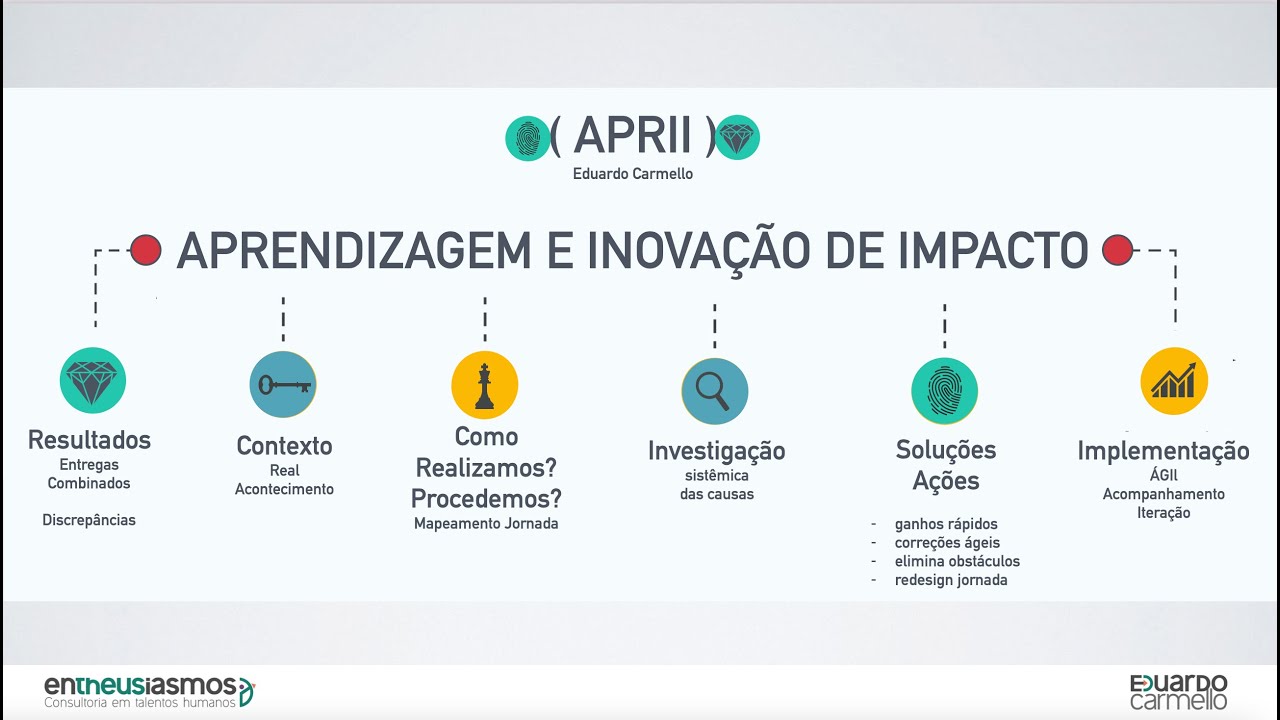 ( APRII )
Eduardo Carmello

APRENDIZAGEM E INOVAÇÃO DE IMPACTO

Resultados
Entregas
Combinados

Discrepâncias

Contexto
Real
Acontecimento

Como Realizamos? Procedemos?
Mapeamento Jornada

Investigação
sistêmica
das causas

Soluções
Ações

- ganhos rápidos
- correções ágeis
- elimina obstáculos
- redesign jornada

Implementação
ÁGIL
Acompanhamento
Iteração

entheusiasmos
Consultoria em talentos humanos

EDUARDO
carmello